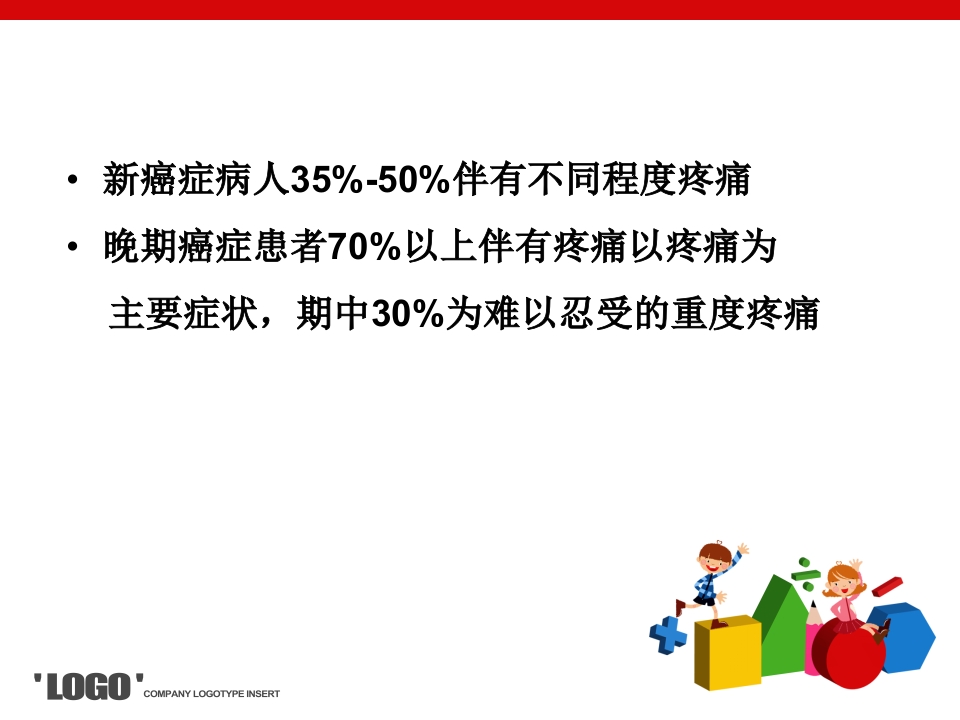 • 新癌症病人35%-50%伴有不同程度疼痛

• 晚期癌症患者70%以上伴有疼痛以疼痛为主要症状，期中30%为难以忍受的重度疼痛

'LOGO' COMPANY LOGOTYPE INSERT